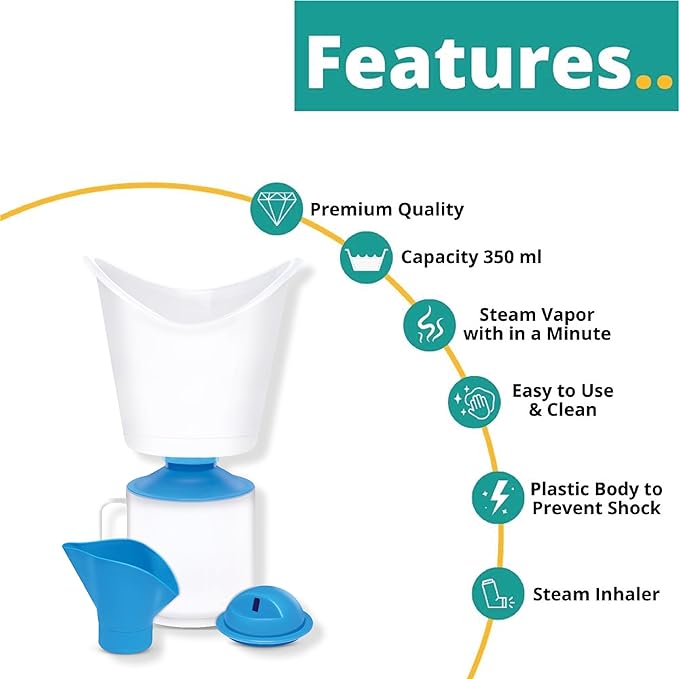 Features..

Premium Quality

Capacity 350 ml

Steam Vapor with in a Minute

Easy to Use & Clean

Plastic Body to Prevent Shock

Steam Inhaler